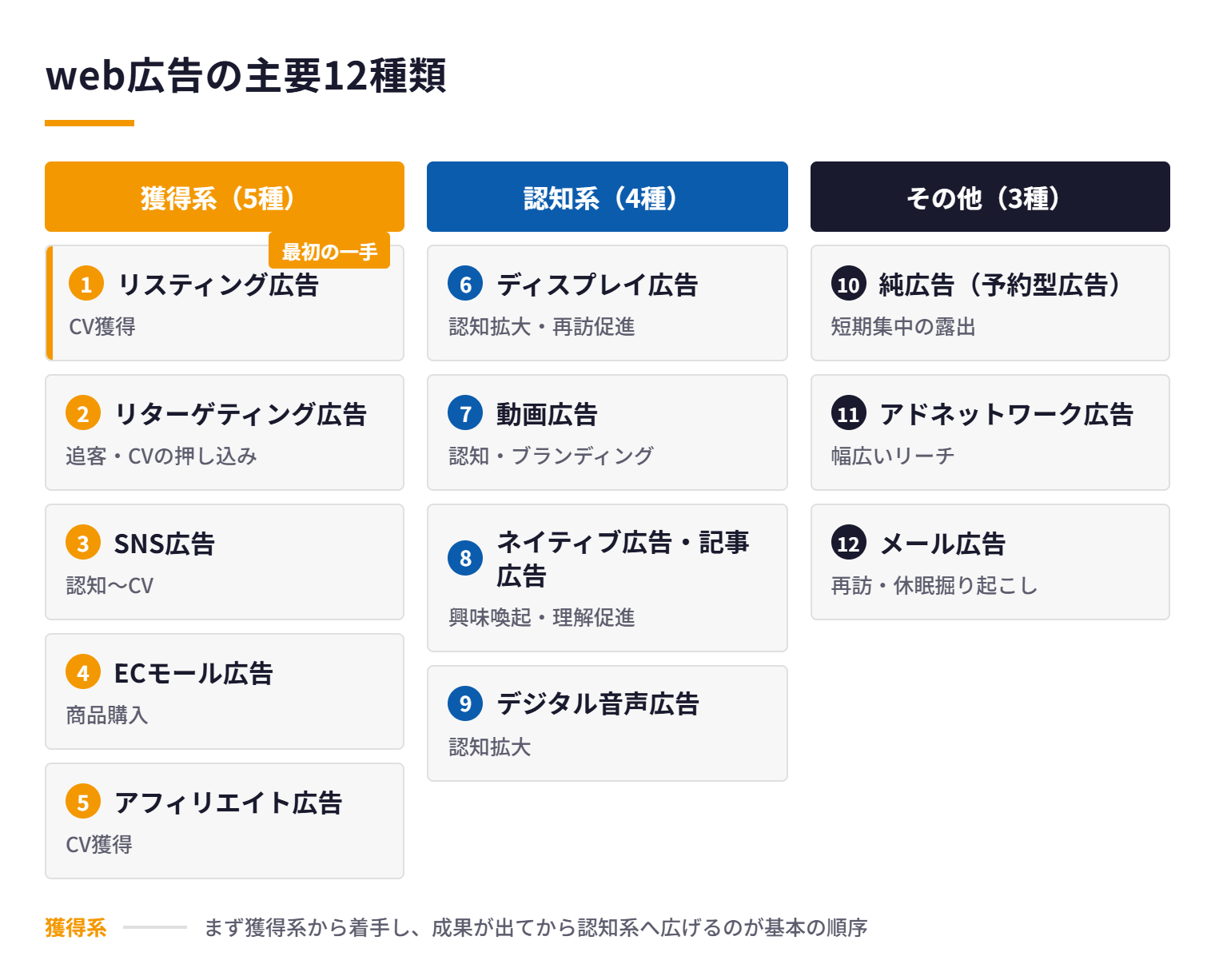 web広告の主要12種類

獲得系（5種）

最初の一手
1 リスティング広告
CV獲得

2 リターゲティング広告
追客・CVの押し込み

3 SNS広告
認知〜CV

4 ECモール広告
商品購入

5 アフィリエイト広告
CV獲得

認知系（4種）

6 ディスプレイ広告
認知拡大・再訪促進

7 動画広告
認知・ブランディング

8 ネイティブ広告・記事広告
興味喚起・理解促進

9 デジタル音声広告
認知拡大

その他（3種）

10 純広告（予約型広告）
短期集中の露出

11 アドネットワーク広告
幅広いリーチ

12 メール広告
再訪・休眠掘り起こし

獲得系 まず獲得系から着手し、成果が出てから認知系へ広げるのが基本の順序